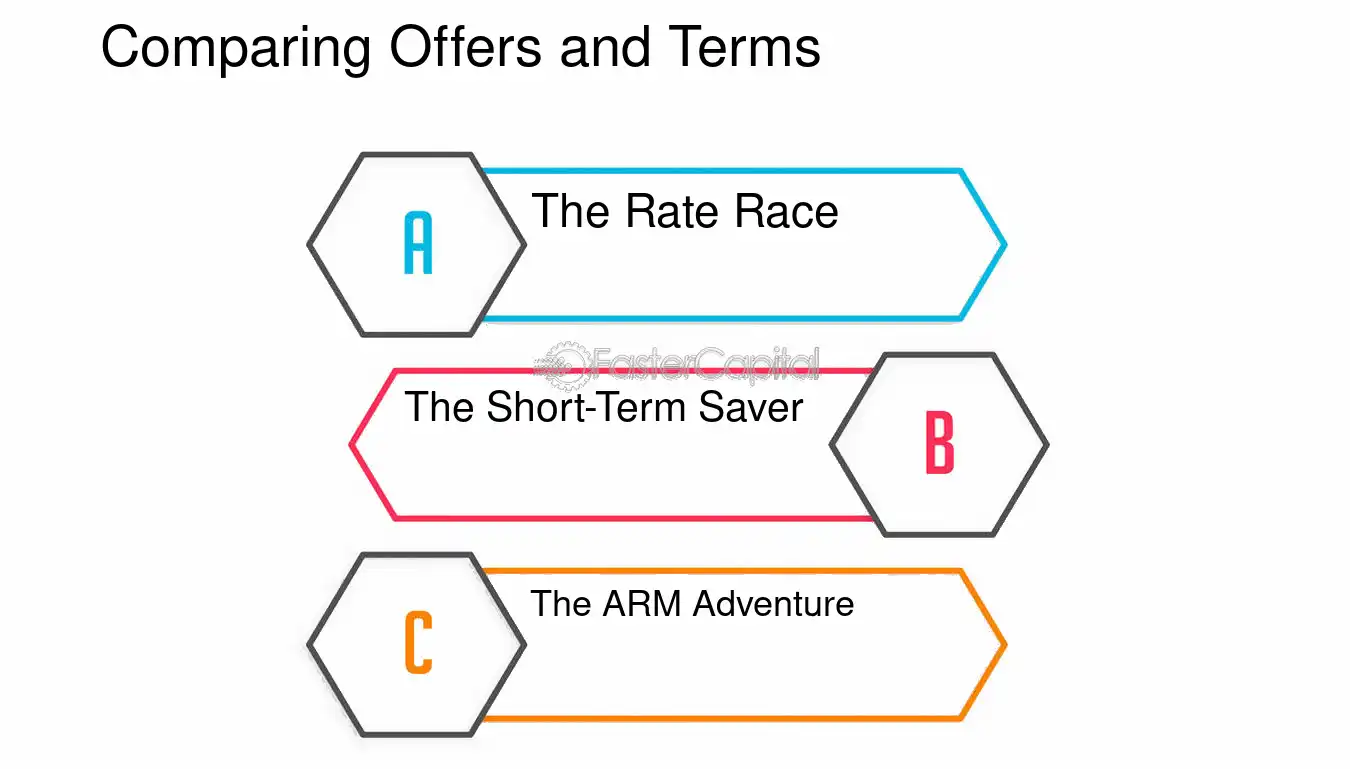 Comparing Offers and Terms

A

The Rate Race

FasterCapital

The Short-Term Saver

B

C

The ARM Adventure